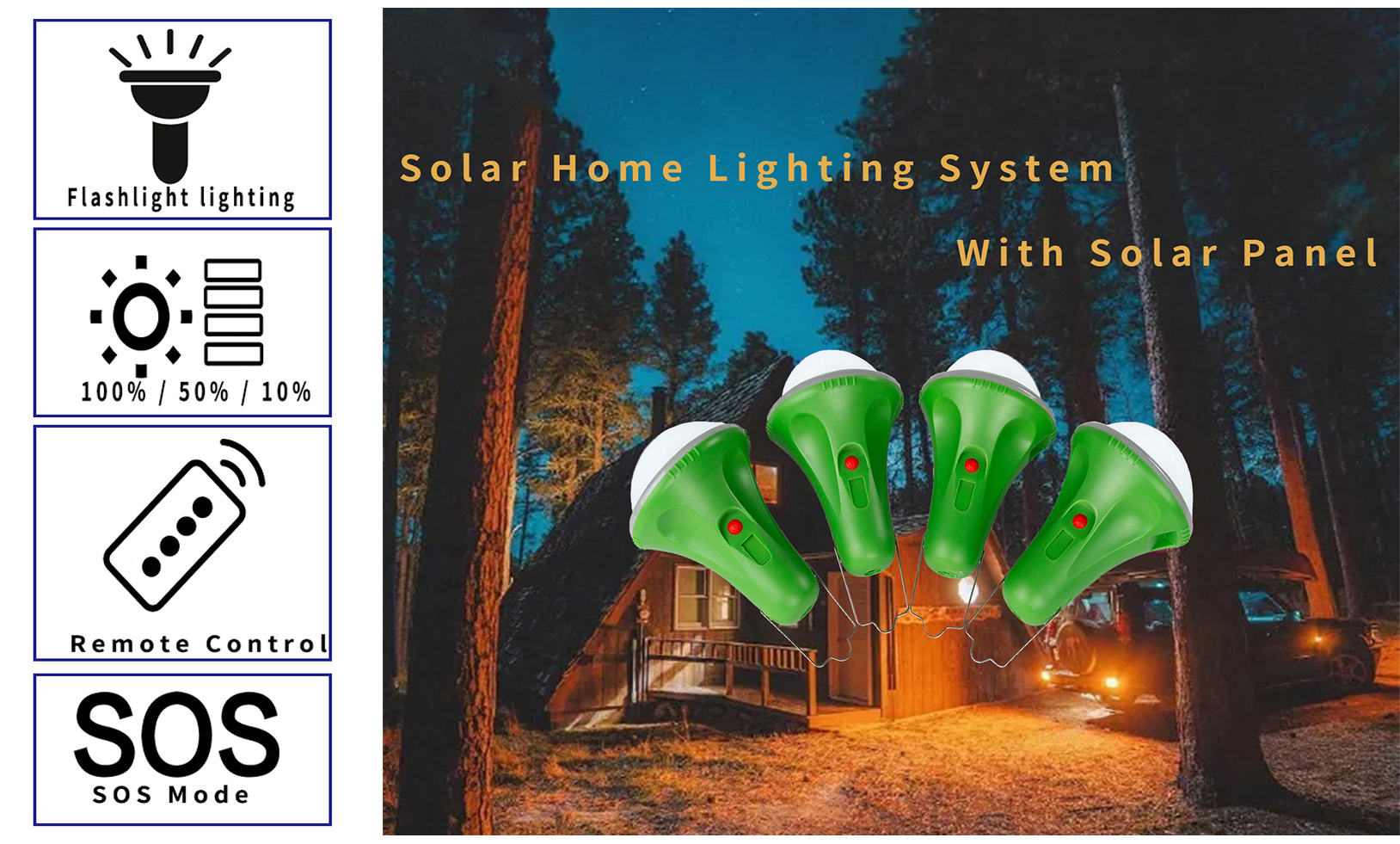 Flashlight lighting

100% / 50% / 10%

Remote Control

SOS

SOS Mode

Solar Home Lighting System

With Solar Panel